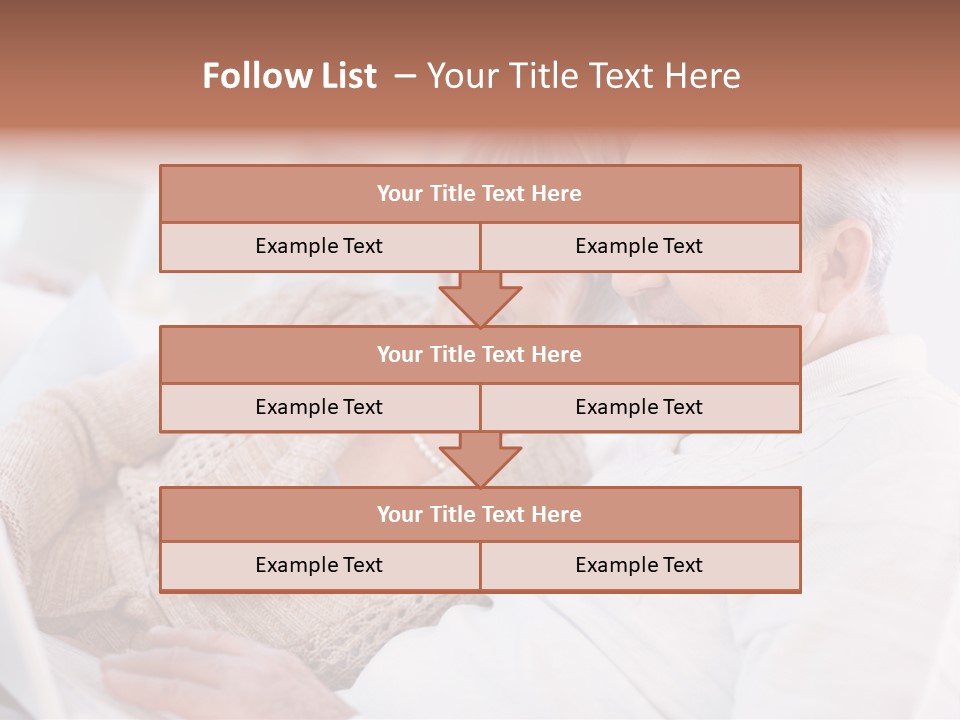 Follow List – Your Title Text Here

Your Title Text Here

Example Text

Example Text

Your Title Text Here

Example Text

Example Text

Your Title Text Here

Example Text

Example Text